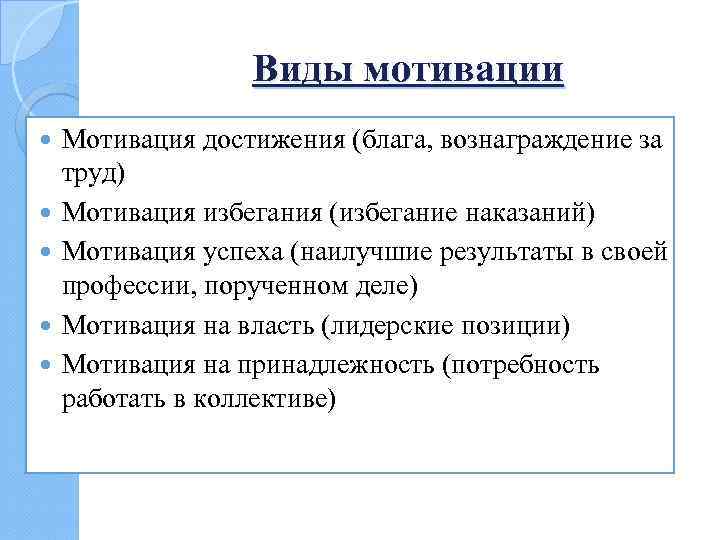 Виды мотивации

- Мотивация достижения (блага, вознаграждение за труд)
- Мотивация избегания (избегание наказаний)
- Мотивация успеха (наилучшие результаты в своей профессии, порученном деле)
- Мотивация на власть (лидерские позиции)
- Мотивация на принадлежность (потребность работать в коллективе)